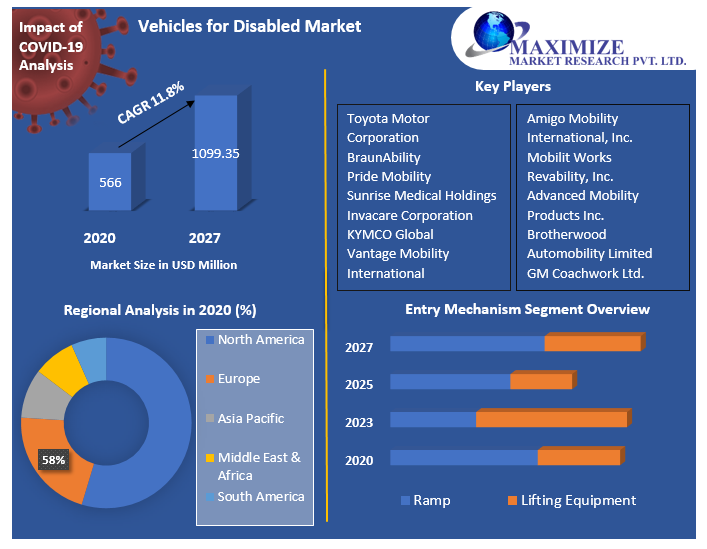 Impact of COVID-19 Analysis

Vehicles for Disabled Market

MAXIMIZE
MARKET RESEARCH PVT. LTD.

CAGR 11.8%

566

1099.35

2020

2027

Market Size in USD Million

Key Players

Toyota Motor Corporation
BraunAbility
Pride Mobility
Sunrise Medical Holdings
Invacare Corporation
KYMCO Global
Vantage Mobility International

Amigo Mobility International, Inc.
Mobilit Works
Revability, Inc.
Advanced Mobility Products Inc.
Brotherwood Automobility Limited
GM Coachwork Ltd.

Regional Analysis in 2020 (%)

58%

North America
Europe
Asia Pacific
Middle East & Africa
South America

Entry Mechanism Segment Overview

2027
2025
2023
2020

Ramp
Lifting Equipment